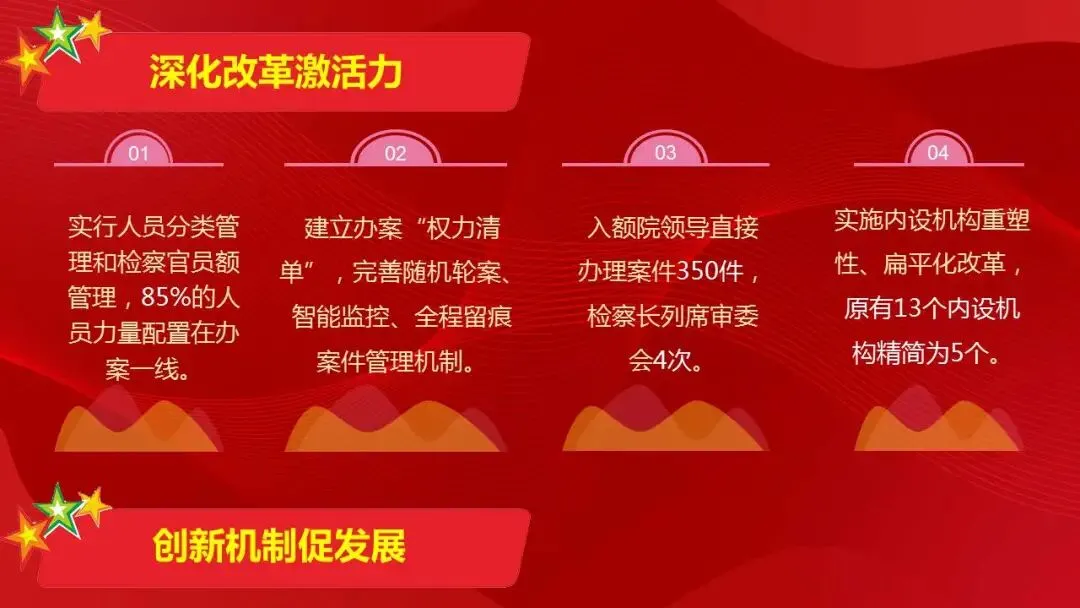 深化改革激活力

01

实行人员分类管理和检察官员额管理，85%的人员力量配置在办案一线。

02

建立办案“权力清单”，完善随机轮案、智能监控、全程留痕案件管理机制。

03

入额院领导直接办理案件350件，检察长列席审委会4次。

04

实施内设机构重塑性、扁平化改革，原有13个内设机构精简为5个。

创新机制促发展